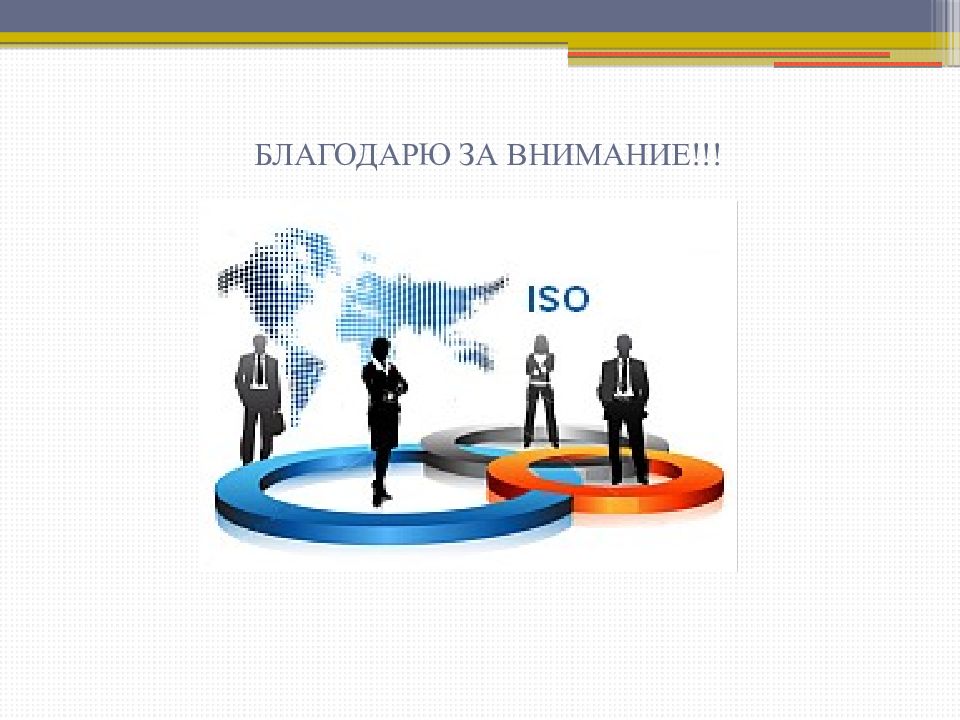 БЛАГОДАРЮ ЗА ВНИМАНИЕ!!!

ISO